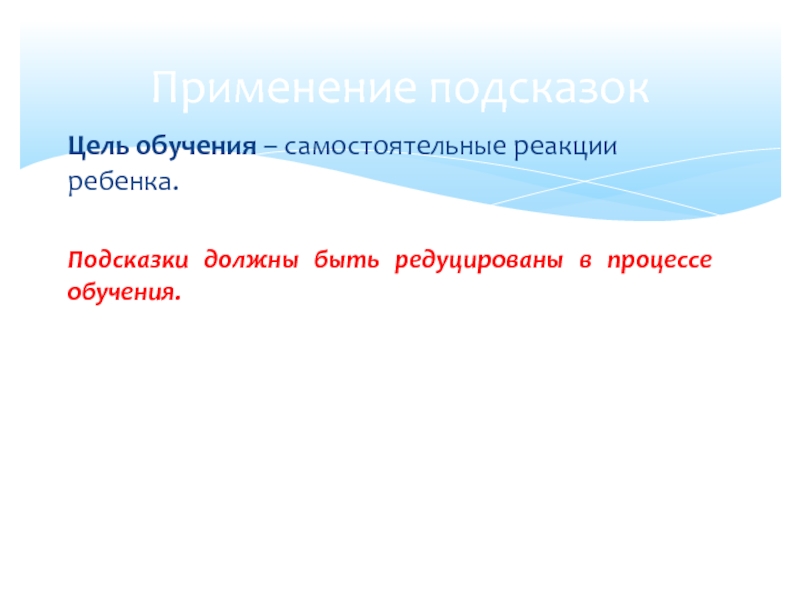 Применение подсказок

Цель обучения – самостоятельные реакции ребенка.

Подсказки должны быть редуцированы в процессе обучения.